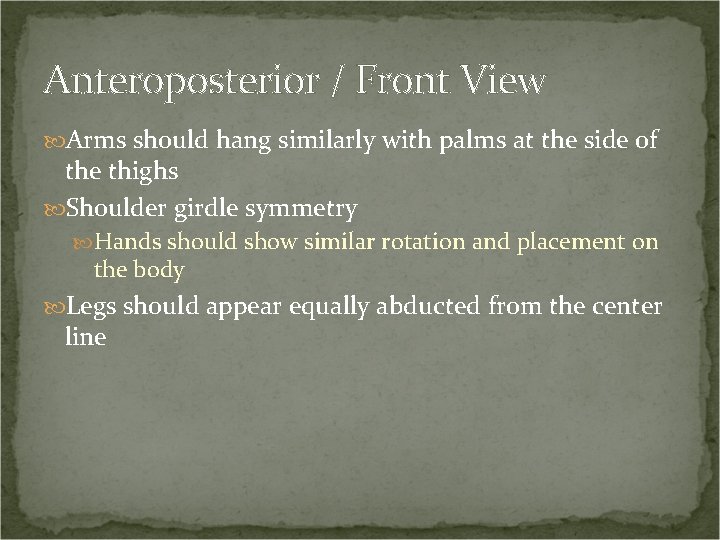 Anteroposterior / Front View

Arms should hang similarly with palms at the side of the thighs

Shoulder girdle symmetry

Hands should show similar rotation and placement on the body

Legs should appear equally abducted from the center line